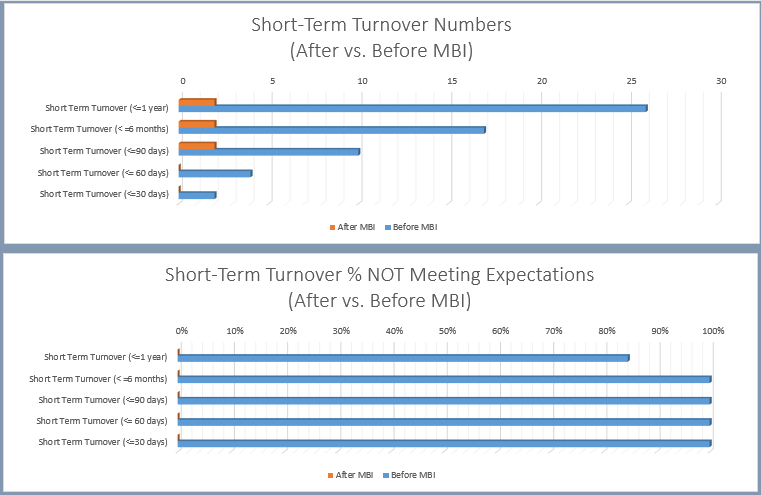 Short-Term Turnover Numbers
(After vs. Before MBI)

0 5 10 15 20 25 30

Short Term Turnover (<=1 year)
Short Term Turnover (< =6 months)
Short Term Turnover (<=90 days)
Short Term Turnover (<= 60 days)
Short Term Turnover (<=30 days)

After MBI Before MBI

Short-Term Turnover % NOT Meeting Expectations
(After vs. Before MBI)

0% 10% 20% 30% 40% 50% 60% 70% 80% 90% 100%

Short Term Turnover (<=1 year)
Short Term Turnover (< =6 months)
Short Term Turnover (<=90 days)
Short Term Turnover (<= 60 days)
Short Term Turnover (<=30 days)

After MBI Before MBI